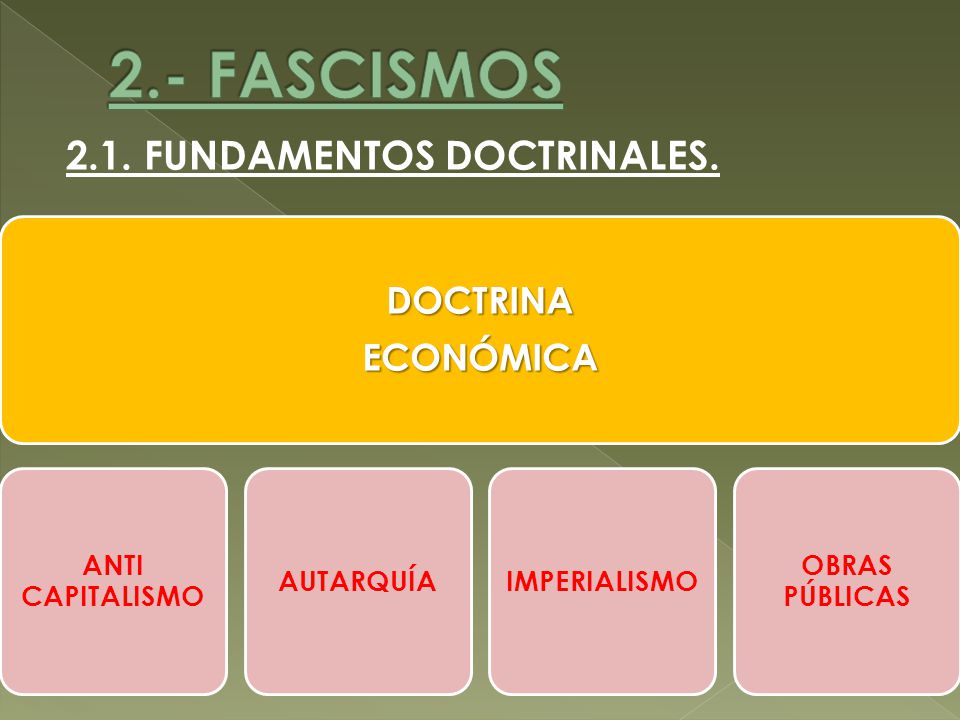 2.- FASCISMOS

2.1. FUNDAMENTOS DOCTRINALES.

DOCTRINA
ECONÓMICA

ANTI
CAPITALISMO

AUTARQUÍA

IMPERIALISMO

OBRAS
PÚBLICAS